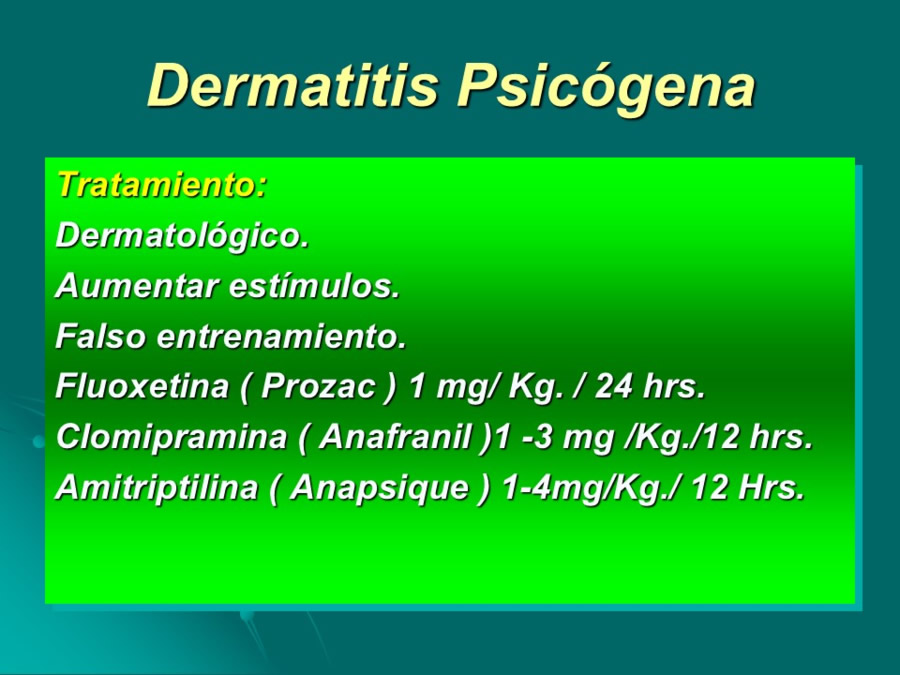 Dermatitis Psicógena

Tratamiento:
Dermatológico.
Aumentar estímulos.
Falso entrenamiento.
Fluoxetina ( Prozac ) 1 mg/ Kg. / 24 hrs.
Clomipramina ( Anafranil )1 -3 mg /Kg./12 hrs.
Amitriptilina ( Anapsique ) 1-4mg/Kg./ 12 Hrs.